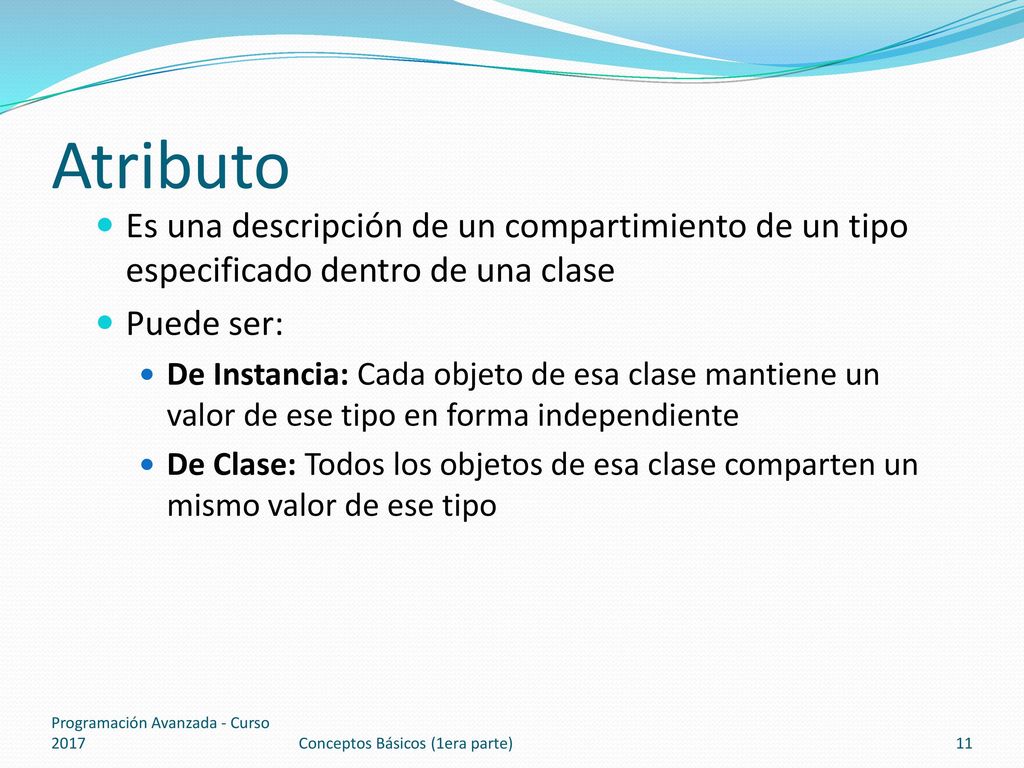 Atributo

Es una descripción de un compartimiento de un tipo especificado dentro de una clase

Puede ser:

De Instancia: Cada objeto de esa clase mantiene un valor de ese tipo en forma independiente

De Clase: Todos los objetos de esa clase comparten un mismo valor de ese tipo

Programación Avanzada - Curso 2017

Conceptos Básicos (1era parte)

11